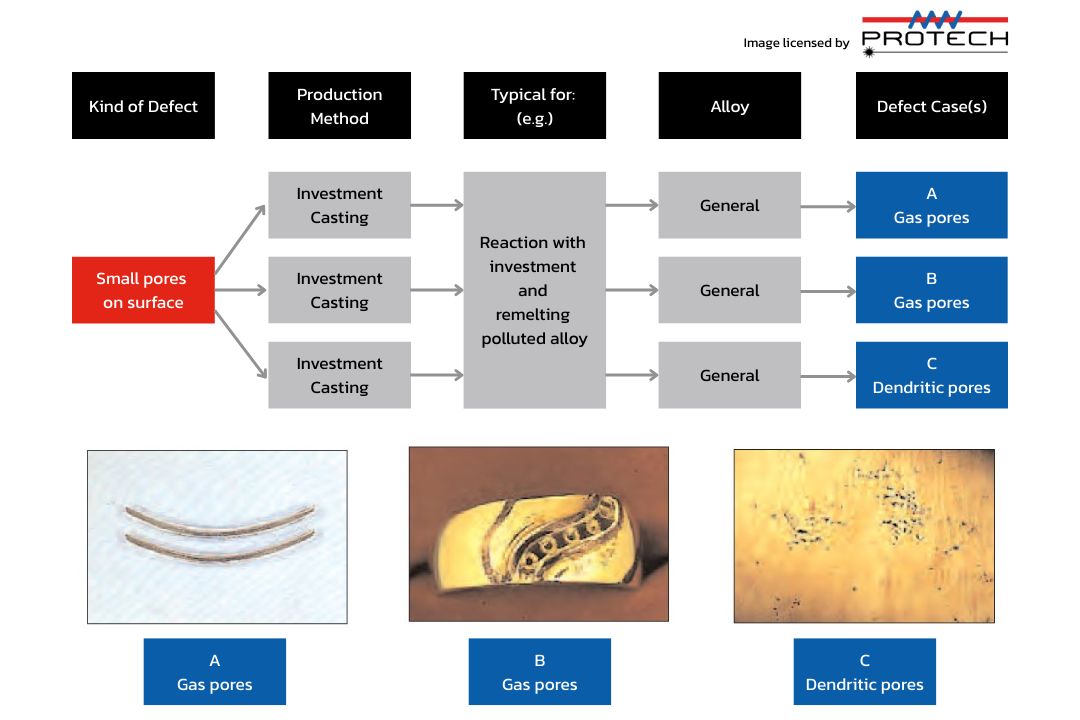 Image licensed by PROTECH

Kind of Defect

Production Method

Typical for: (e.g.)

Alloy

Defect Case(s)

Small pores on surface

Investment Casting

Investment Casting

Investment Casting

Reaction with investment and remelting polluted alloy

General

General

General

A
Gas pores

B
Gas pores

C
Dendritic pores

A
Gas pores

B
Gas pores

C
Dendritic pores